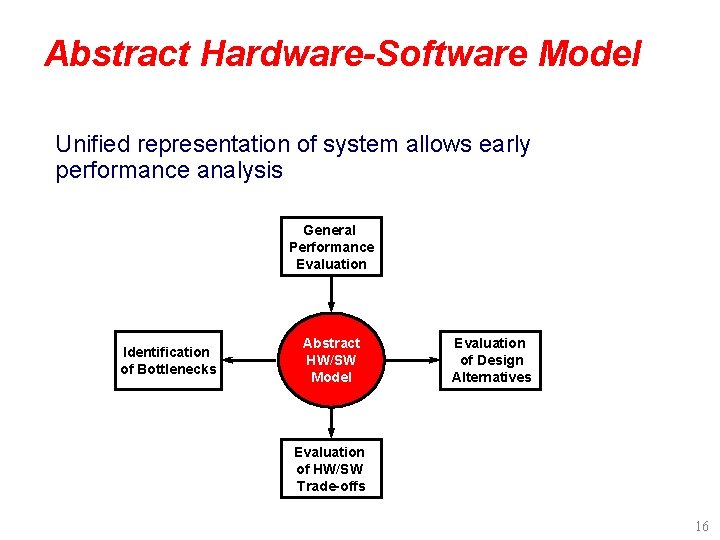 Abstract Hardware-Software Model

Unified representation of system allows early performance analysis

General Performance Evaluation

Identification of Bottlenecks

Abstract HW/SW Model

Evaluation of Design Alternatives

Evaluation of HW/SW Trade-offs

16